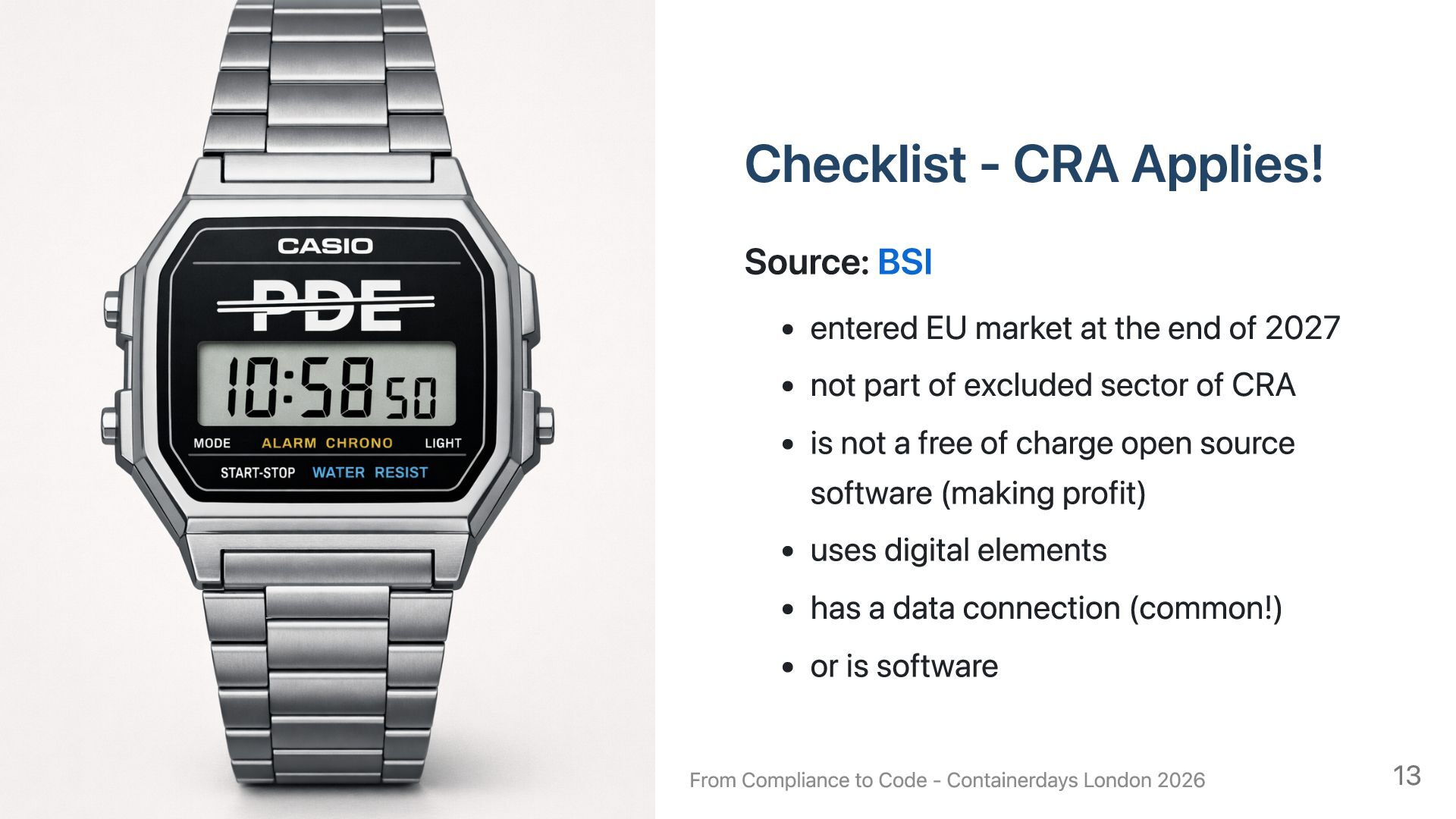 CASIO
PDE
10:58 50
MODE ALARM CHRONO LIGHT
START-STOP WATER RESIST

Checklist - CRA Applies!

Source: BSI

- entered EU market at the end of 2027
- not part of excluded sector of CRA
- is not a free of charge open source software (making profit)
- uses digital elements
- has a data connection (common!)
- or is software

From Compliance to Code - Containerdays London 2026

13